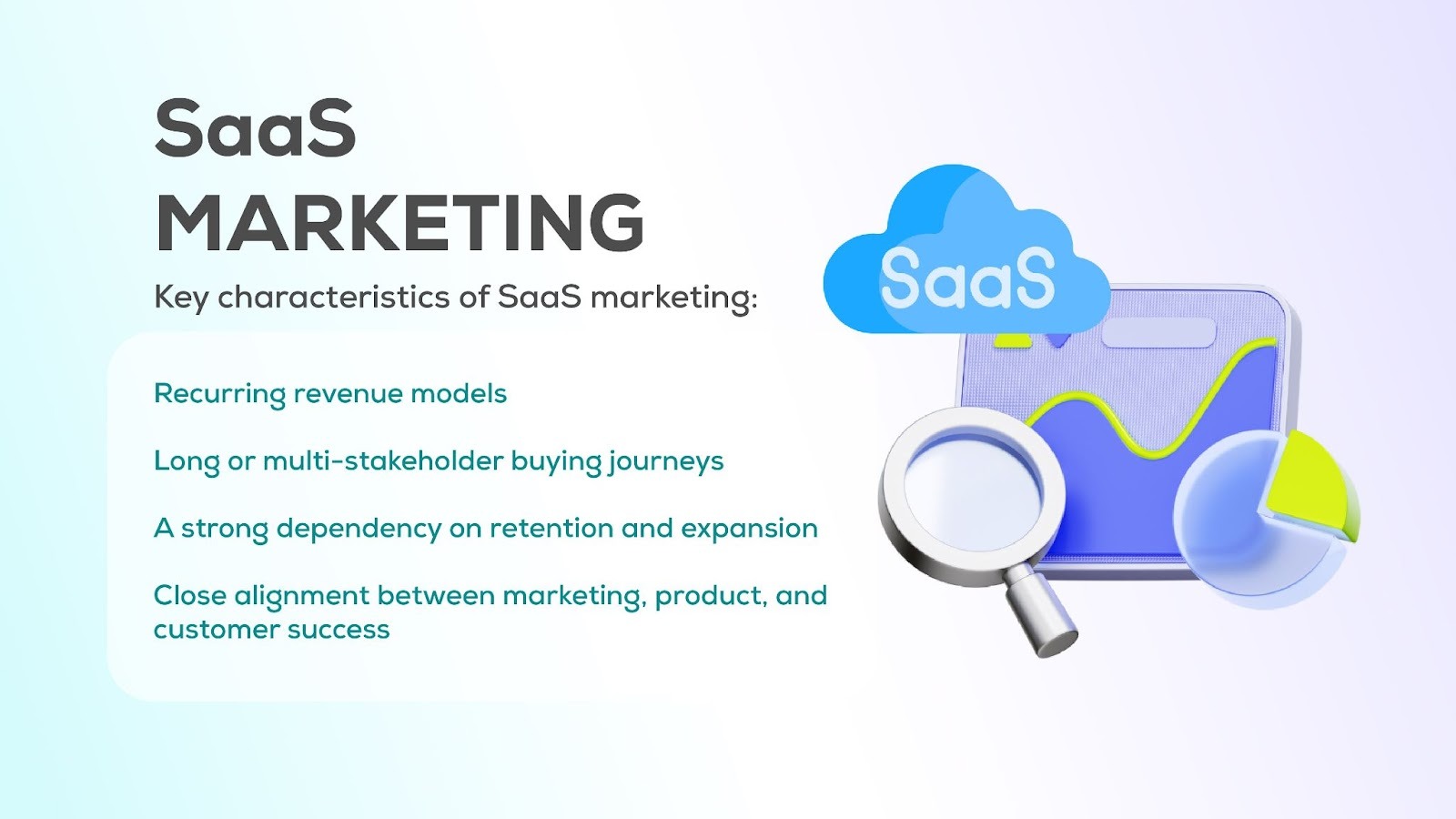 SaaS
MARKETING

Key characteristics of SaaS marketing:

Recurring revenue models

Long or multi-stakeholder buying journeys

A strong dependency on retention and expansion

Close alignment between marketing, product, and customer success

SaaS